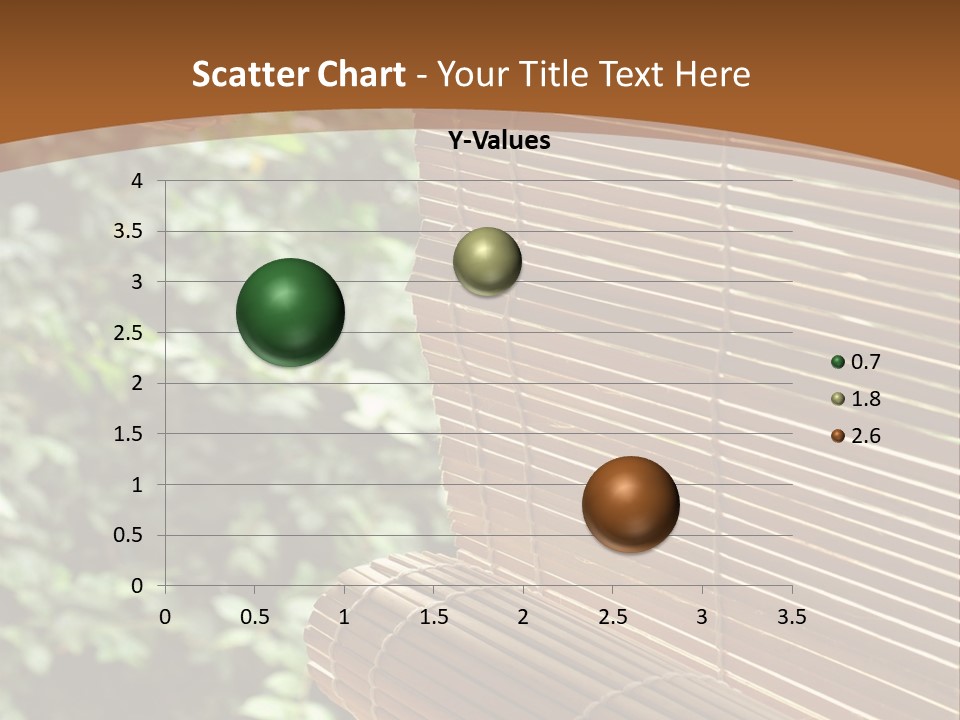 Scatter Chart - Your Title Text Here

Y-Values

4
3.5
3
2.5
2
1.5
1
0.5
0

0 0.5 1 1.5 2 2.5 3 3.5

0.7
1.8
2.6